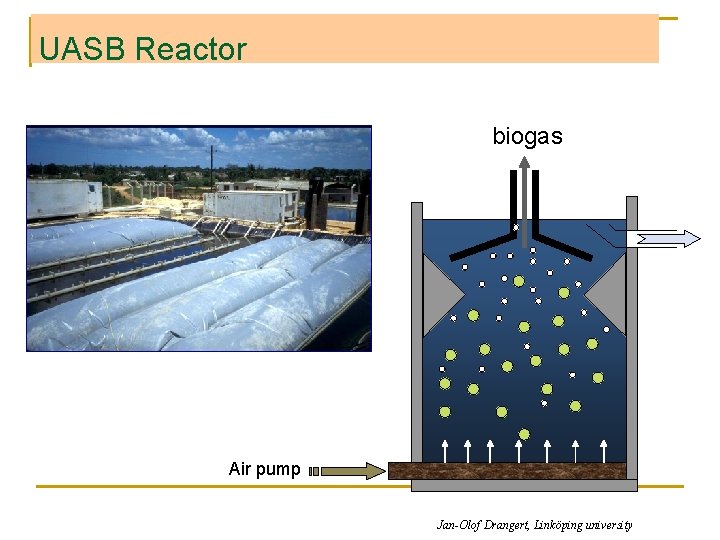 UASB Reactor

biogas

Air pump

Jan-Olof Drangert, Linköping university